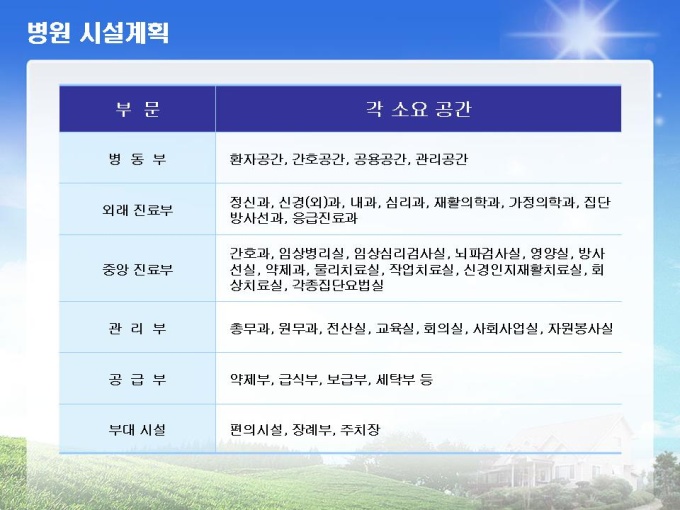 병원 시설계획

| 부 문 | 각 소요 공간 |
|---|---|
| 병 동 부 | 환자공간, 간호공간, 공용공간, 관리공간 |
| 외래 진료부 | 정신과, 신경(외)과, 내과, 심리과, 재활의학과, 가정의학과, 집단방사선과, 응급진료과 |
| 중앙 진료부 | 간호과, 임상병리실, 임상심리검사실, 뇌파검사실, 영양실, 방사선실, 약제과, 물리치료실, 작업치료실, 신경인지재활치료실, 회상치료실, 각종집단요법실 |
| 관 리 부 | 총무과, 원무과, 전산실, 교육실, 회의실, 사회사업실, 자원봉사실 |
| 공 급 부 | 약제부, 급식부, 보급부, 세탁부 등 |
| 부대 시설 | 편의시설, 장례부, 주차장 |